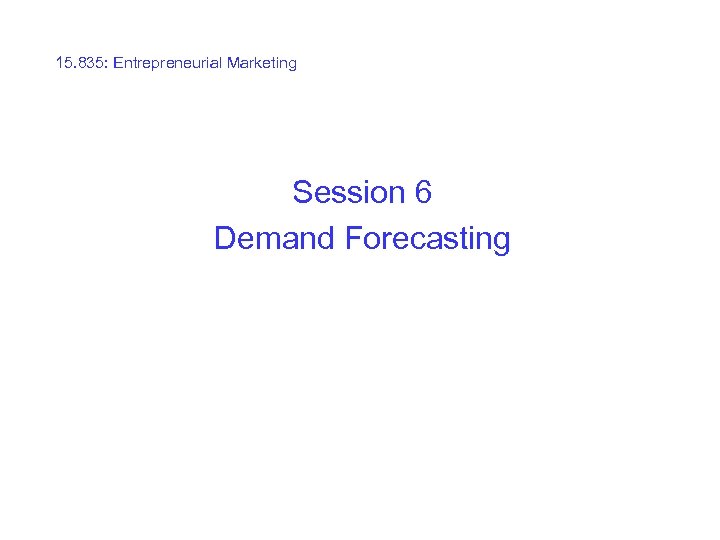 15.835: Entrepreneurial Marketing

Session 6
Demand Forecasting